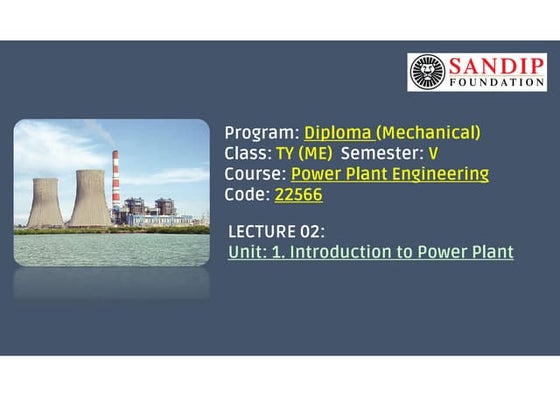 SANDIP
FOUNDATION

Program: Diploma (Mechanical)
Class: TY (ME) Semester: V
Course: Power Plant Engineering
Code: 22566

LECTURE 02:
Unit: 1. Introduction to Power Plant